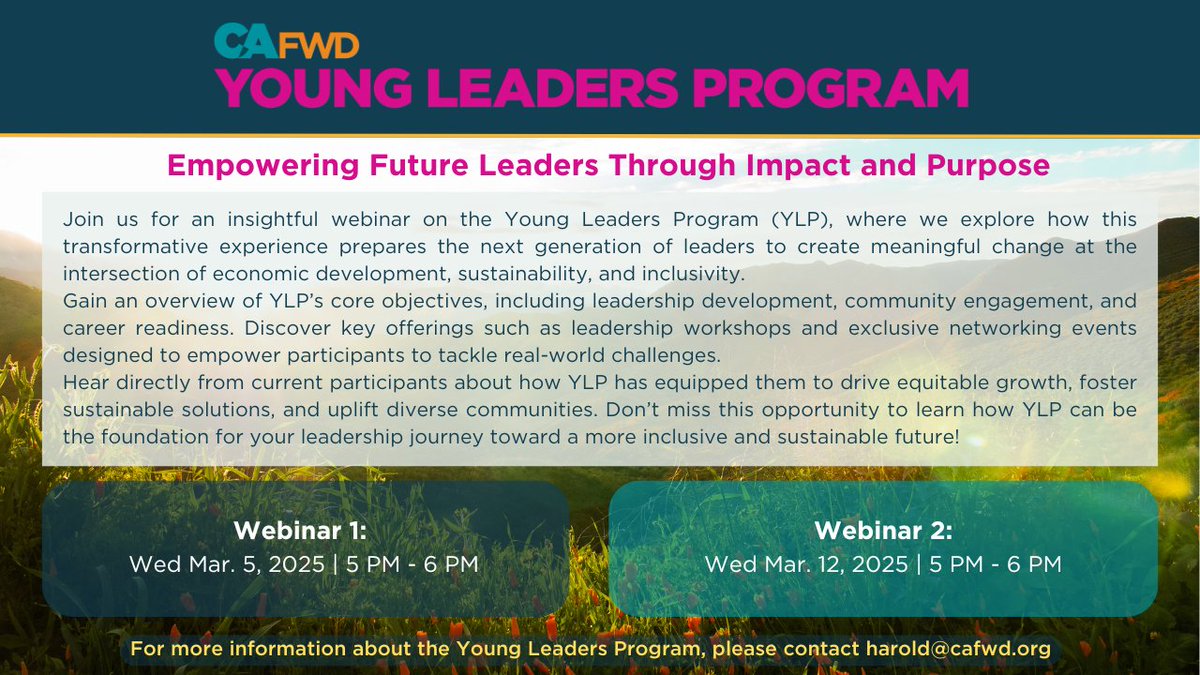 CAFWD
YOUNG LEADERS PROGRAM

Empowering Future Leaders Through Impact and Purpose

Join us for an insightful webinar on the Young Leaders Program (YLP), where we explore how this transformative experience prepares the next generation of leaders to create meaningful change at the intersection of economic development, sustainability, and inclusivity.
Gain an overview of YLP's core objectives, including leadership development, community engagement, and career readiness. Discover key offerings such as leadership workshops and exclusive networking events designed to empower participants to tackle real-world challenges.
Hear directly from current participants about how YLP has equipped them to drive equitable growth, foster sustainable solutions, and uplift diverse communities. Don't miss this opportunity to learn how YLP can be the foundation for your leadership journey toward a more inclusive and sustainable future!

Webinar 1:
Wed Mar. 5, 2025 | 5 PM - 6 PM

Webinar 2:
Wed Mar. 12, 2025 | 5 PM - 6 PM

For more information about the Young Leaders Program, please contact harold@cafwd.org